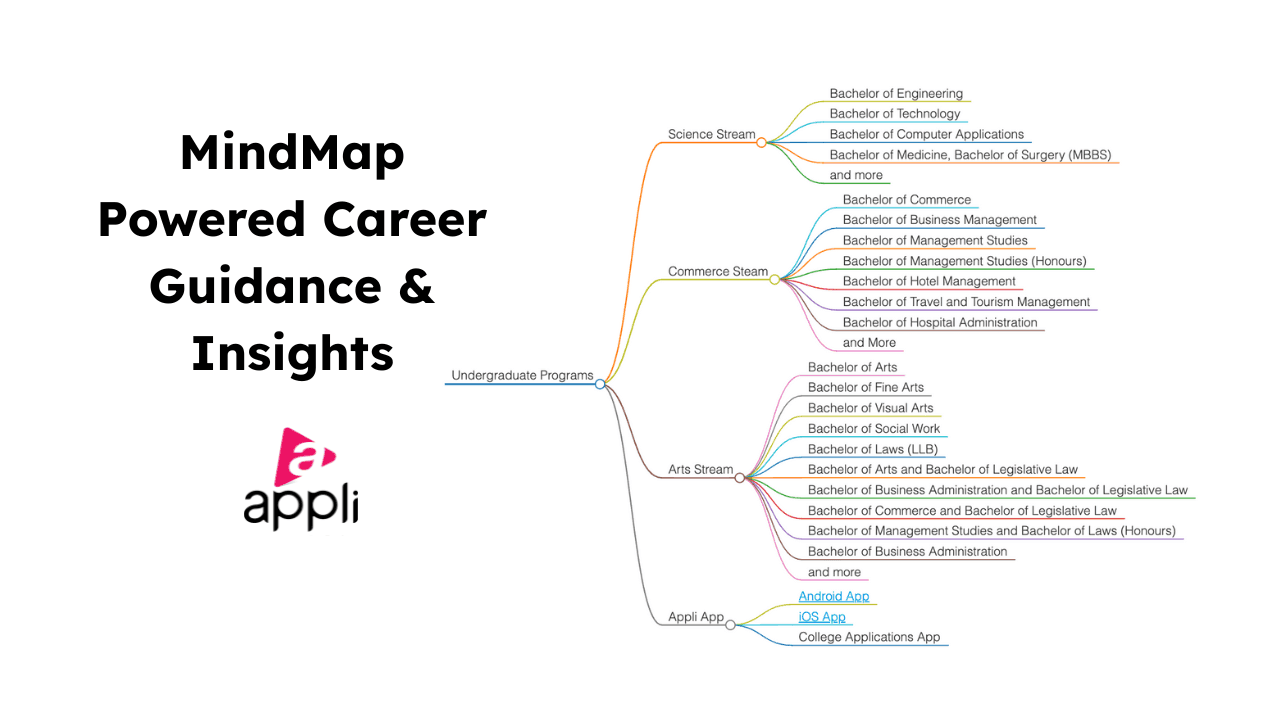 MindMap Powered Career Guidance & Insights

a
appli

Undergraduate Programs

Science Stream
Bachelor of Engineering
Bachelor of Technology
Bachelor of Computer Applications
Bachelor of Medicine, Bachelor of Surgery (MBBS)
and more

Commerce Steam
Bachelor of Commerce
Bachelor of Business Management
Bachelor of Management Studies
Bachelor of Management Studies (Honours)
Bachelor of Hotel Management
Bachelor of Travel and Tourism Management
Bachelor of Hospital Administration
and More

Arts Stream
Bachelor of Arts
Bachelor of Fine Arts
Bachelor of Visual Arts
Bachelor of Social Work
Bachelor of Laws (LLB)
Bachelor of Arts and Bachelor of Legislative Law
Bachelor of Business Administration and Bachelor of Legislative Law
Bachelor of Commerce and Bachelor of Legislative Law
Bachelor of Management Studies and Bachelor of Laws (Honours)
Bachelor of Business Administration
and more

Appli App
Android App
iOS App
College Applications App